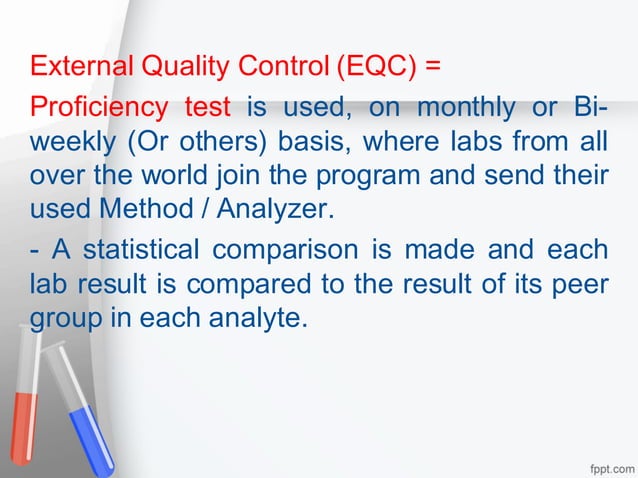 External Quality Control (EQC) =

Proficiency test is used, on monthly or Bi-weekly (Or others) basis, where labs from all over the world join the program and send their used Method / Analyzer.

- A statistical comparison is made and each lab result is compared to the result of its peer group in each analyte.

fppt.com